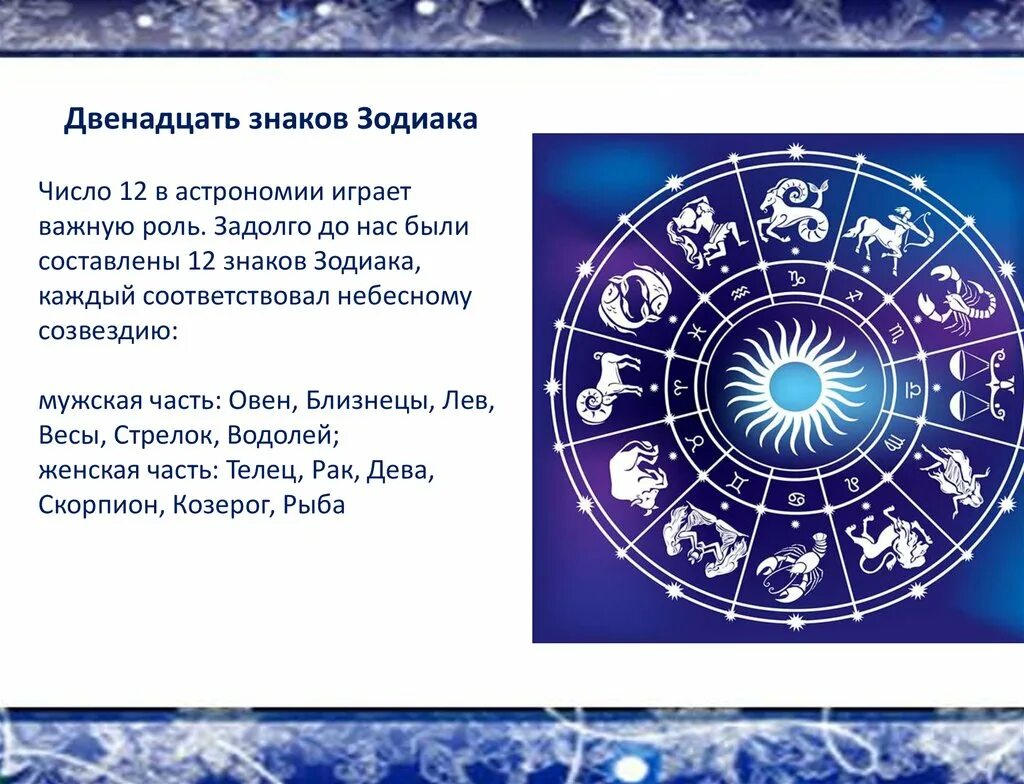 Двенадцать знаков Зодиака

Число 12 в астрономии играет важную роль. Задолго до нас были составлены 12 знаков Зодиака, каждый соответствовал небесному созвездию:

мужская часть: Овен, Близнецы, Лев, Весы, Стрелок, Водолей;
женская часть: Телец, Рак, Дева, Скорпион, Козерог, Рыба